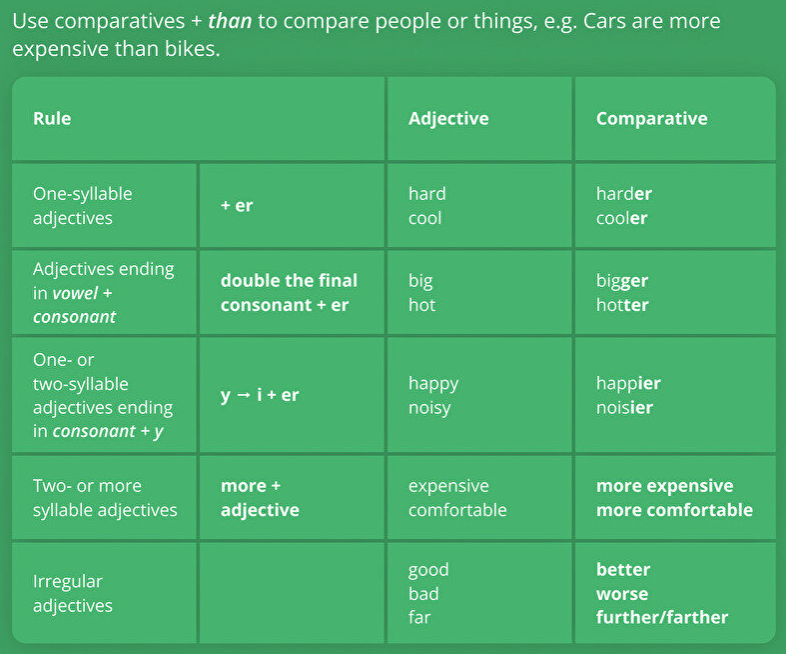 Use comparatives + than to compare people or things, e.g. Cars are more expensive than bikes.

| Rule | | Adjective | Comparative |
|---|---|---|---|
| One-syllable adjectives | + er | hard cool | harder cooler |
| Adjectives ending in vowel + consonant | double the final consonant + er | big hot | bigger hotter |
| One- or two-syllable adjectives ending in consonant + y | y → i + er | happy noisy | happier noisier |
| Two- or more syllable adjectives | more + adjective | expensive comfortable | more expensive more comfortable |
| Irregular adjectives | | good bad far | better worse further/farther |